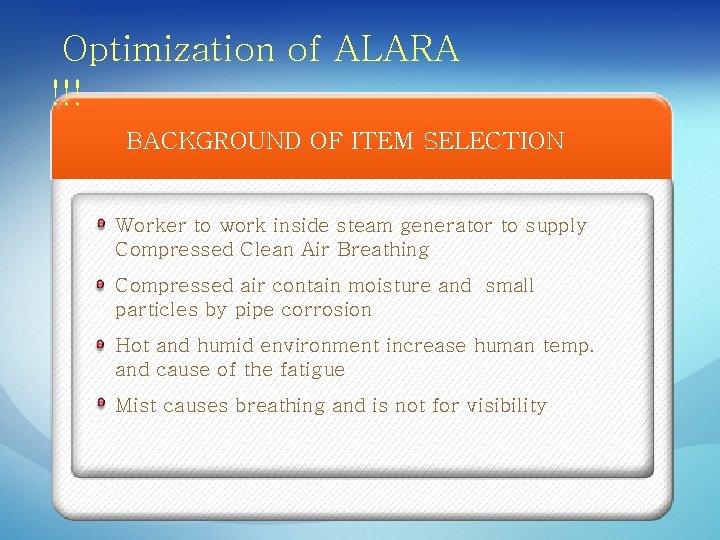 Optimization of ALARA !!!

BACKGROUND OF ITEM SELECTION

Worker to work inside steam generator to supply Compressed Clean Air Breathing

Compressed air contain moisture and small particles by pipe corrosion

Hot and humid environment increase human temp. and cause of the fatigue

Mist causes breathing and is not for visibility